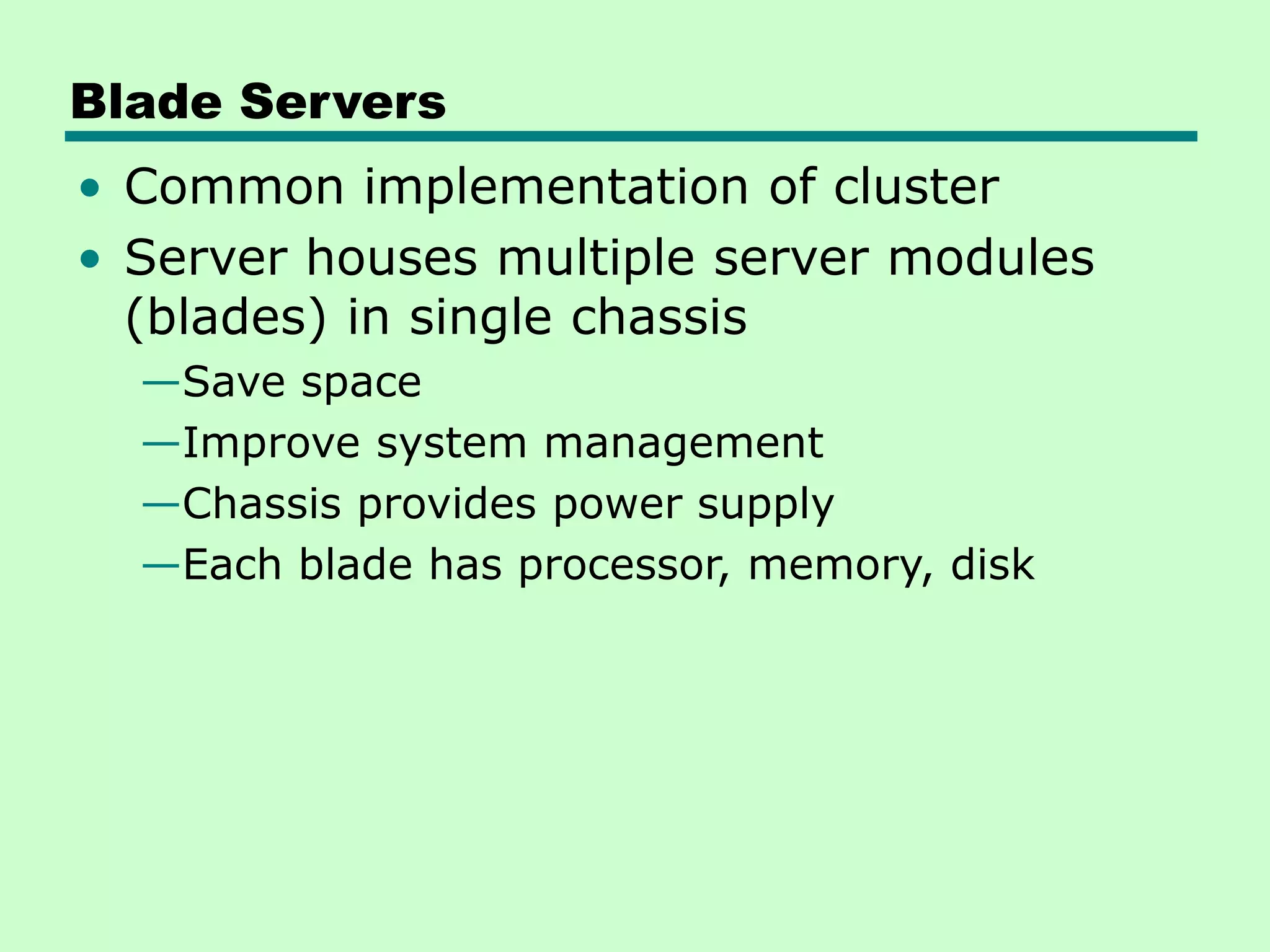 Blade Servers

• Common implementation of cluster
• Server houses multiple server modules (blades) in single chassis
—Save space
—Improve system management
—Chassis provides power supply
—Each blade has processor, memory, disk